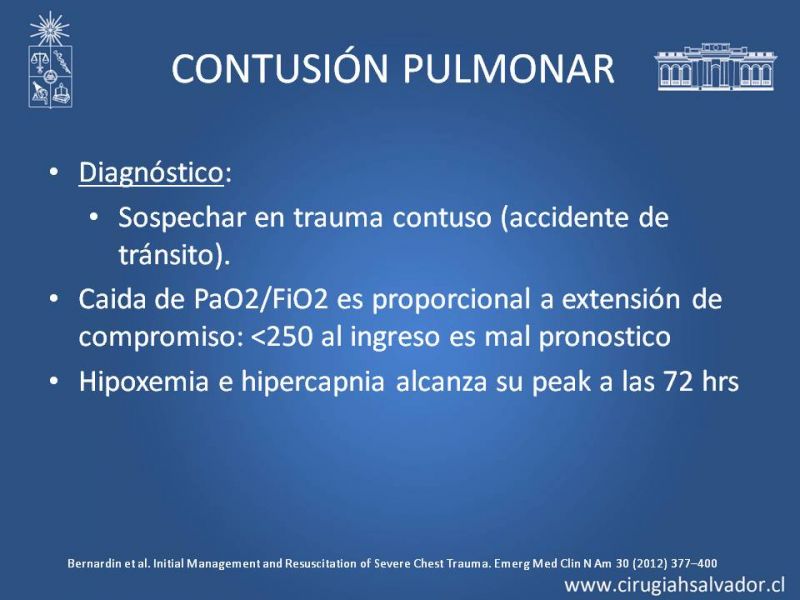 CONTUSIÓN PULMONAR

• Diagnóstico:
  • Sospechar en trauma contuso (accidente de tránsito).
• Caida de PaO2/FiO2 es proporcional a extensión de compromiso: <250 al ingreso es mal pronostico
• Hipoxemia e hipercapnia alcanza su peak a las 72 hrs

Bernardin et al. Initial Management and Resuscitation of Severe Chest Trauma. Emerg Med Clin N Am 30 (2012) 377–400

www.cirugiahsalvador.cl